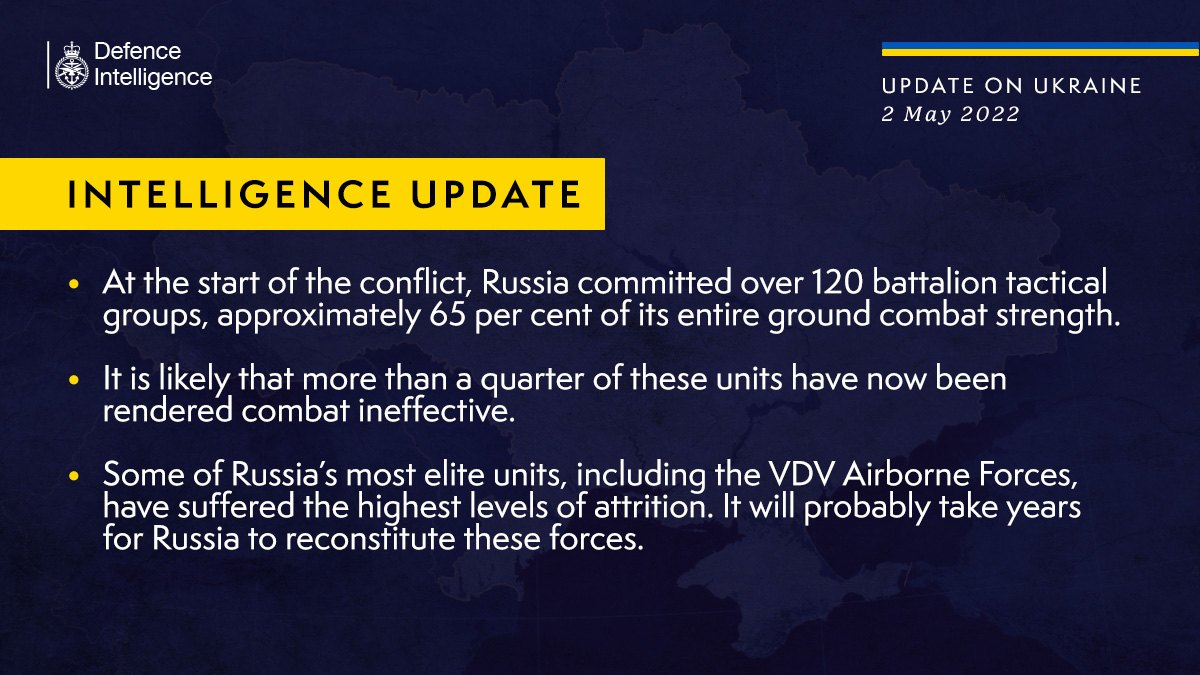 Defence Intelligence

UPDATE ON UKRAINE
2 May 2022

INTELLIGENCE UPDATE

• At the start of the conflict, Russia committed over 120 battalion tactical groups, approximately 65 per cent of its entire ground combat strength.

• It is likely that more than a quarter of these units have now been rendered combat ineffective.

• Some of Russia's most elite units, including the VDV Airborne Forces, have suffered the highest levels of attrition. It will probably take years for Russia to reconstitute these forces.